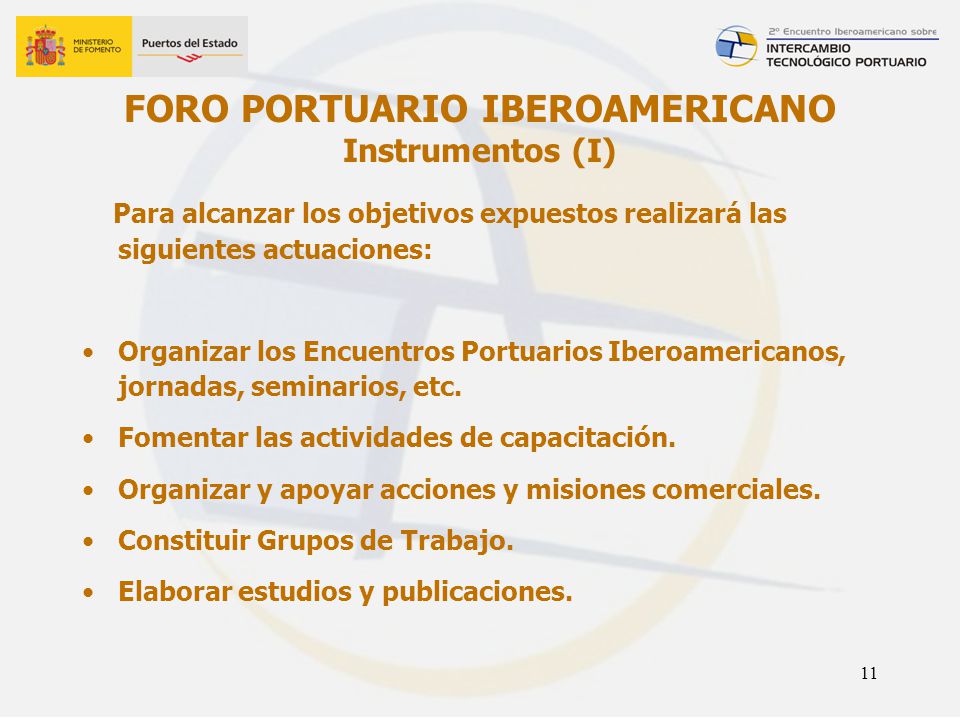 MINISTERIO DE FOMENTO

Puertos del Estado

2º Encuentro Iberoamericano sobre
INTERCAMBIO
TECNOLÓGICO PORTUARIO

FORO PORTUARIO IBEROAMERICANO
Instrumentos (I)

Para alcanzar los objetivos expuestos realizará las siguientes actuaciones:

• Organizar los Encuentros Portuarios Iberoamericanos, jornadas, seminarios, etc.
• Fomentar las actividades de capacitación.
• Organizar y apoyar acciones y misiones comerciales.
• Constituir Grupos de Trabajo.
• Elaborar estudios y publicaciones.

11